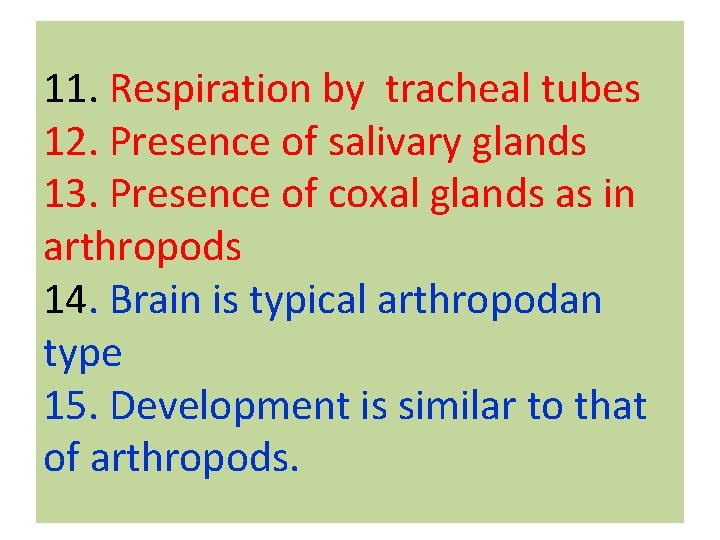 11. Respiration by tracheal tubes
12. Presence of salivary glands
13. Presence of coxal glands as in arthropods
14. Brain is typical arthropodan type
15. Development is similar to that of arthropods.